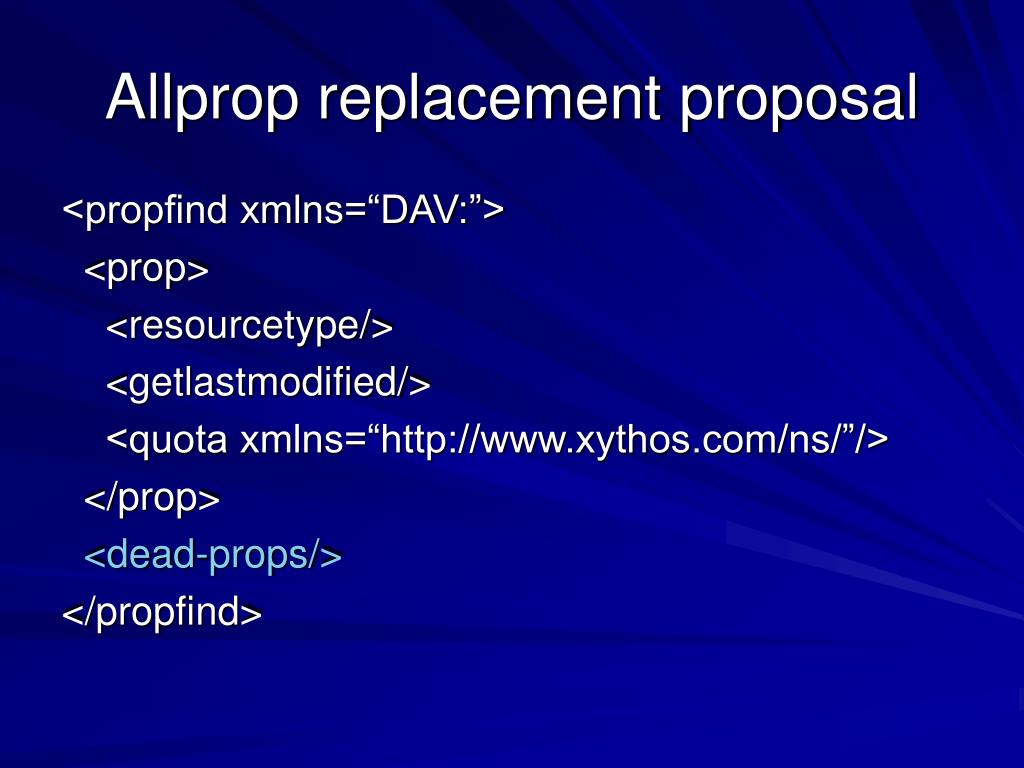 Allprop replacement proposal

<propfind xmlns=“DAV:”>
<prop>
<resourcetype/>
<getlastmodified/>
<quota xmlns=“http://www.xythos.com/ns/”/>
</prop>
<dead-props/>
</propfind>